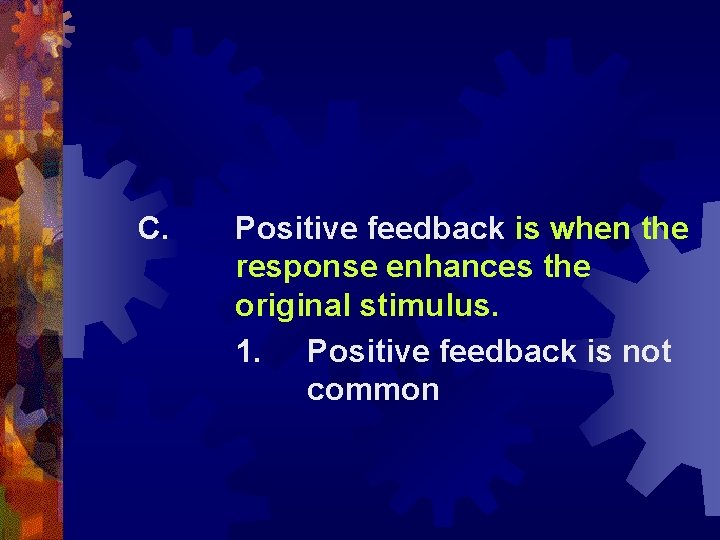 C. Positive feedback is when the response enhances the original stimulus.

1. Positive feedback is not common